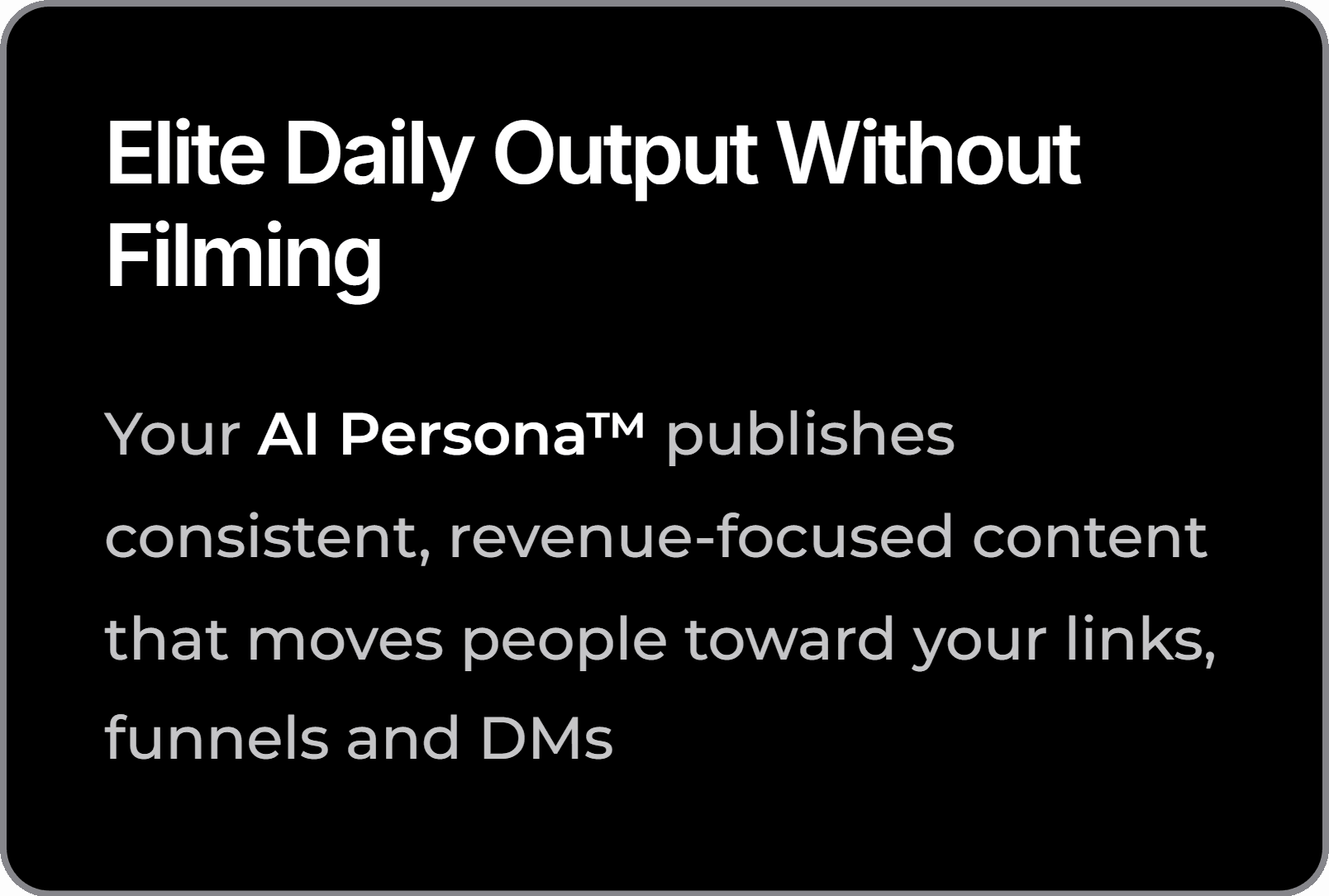 Elite Daily Output Without Filming

Your AI Persona™ publishes consistent, revenue-focused content that moves people toward your links, funnels and DMs